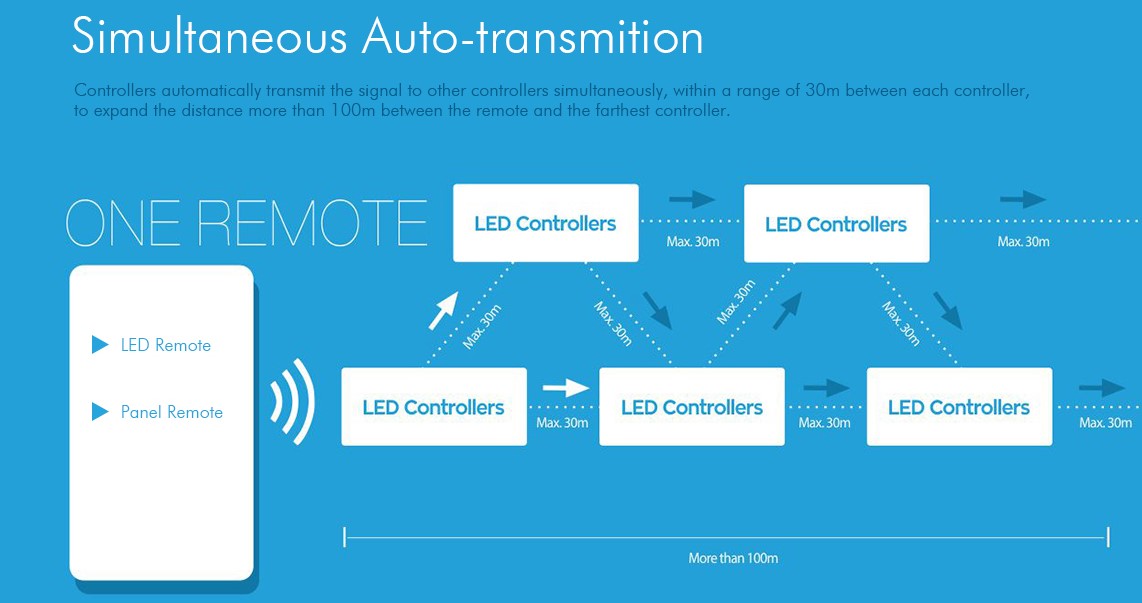 Simultaneous Auto-transmition

Controllers automatically transmit the signal to other controllers simultaneously, within a range of 30m between each controller, to expand the distance more than 100m between the remote and the farthest controller.

ONE REMOTE

LED Remote

Panel Remote

LED Controllers

Max. 30m

LED Controllers

Max. 30m

Max. 30m

Max. 30m

Max. 30m

Max. 30m

LED Controllers

Max. 30m

LED Controllers

Max. 30m

LED Controllers

Max. 30m

More than 100m